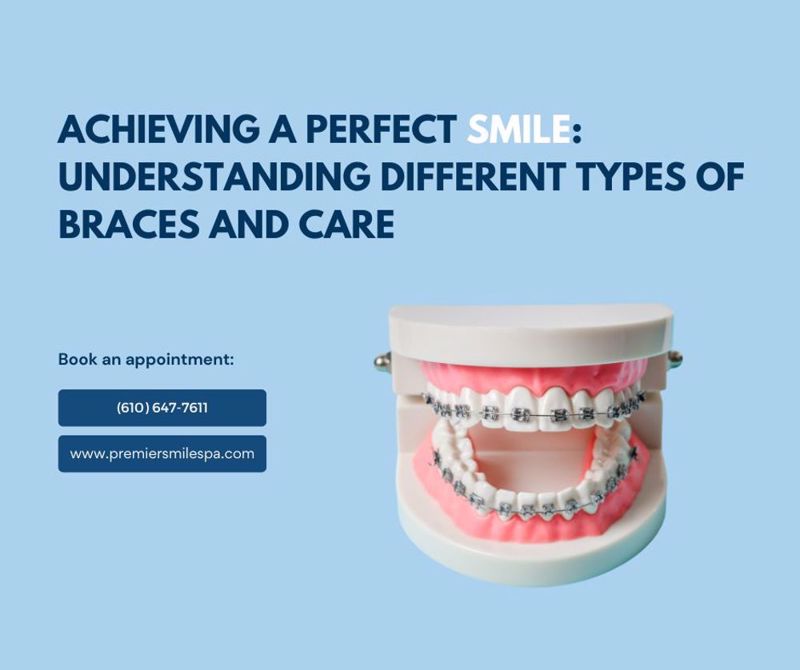 ACHIEVING A PERFECT SMILE: UNDERSTANDING DIFFERENT TYPES OF BRACES AND CARE

Book an appointment:

(610) 647-7611

www.premiersmilespa.com